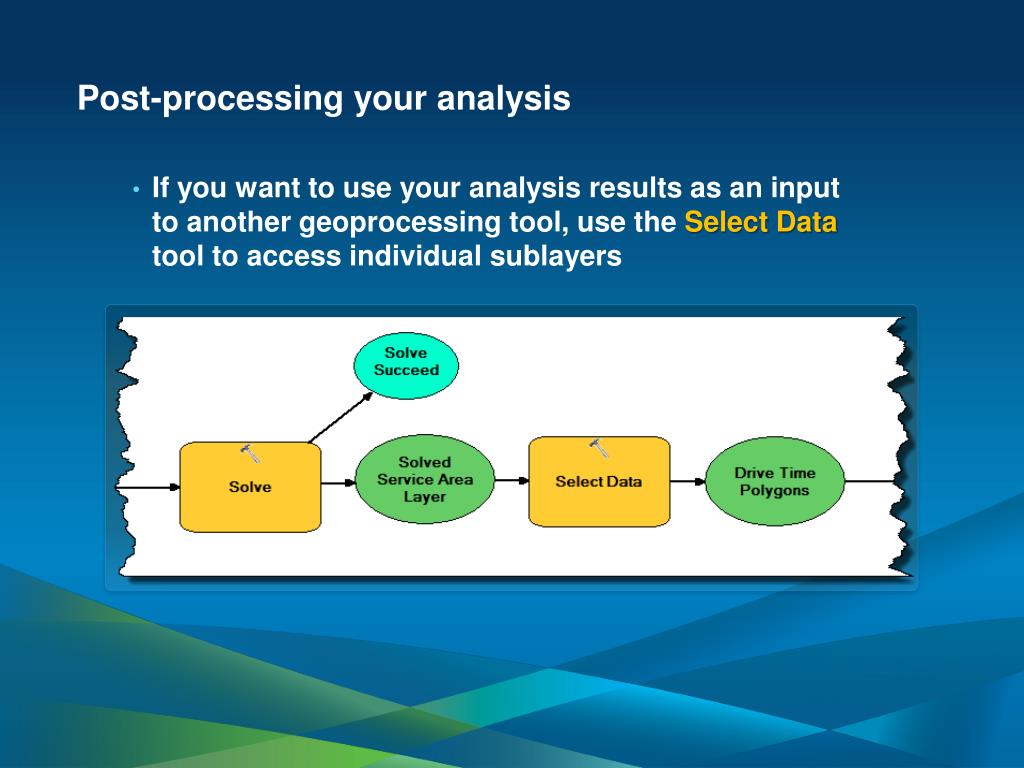 Post-processing your analysis

• If you want to use your analysis results as an input to another geoprocessing tool, use the Select Data tool to access individual sublayers

Solve Succeed

Solve

Solved Service Area Layer

Select Data

Drive Time Polygons